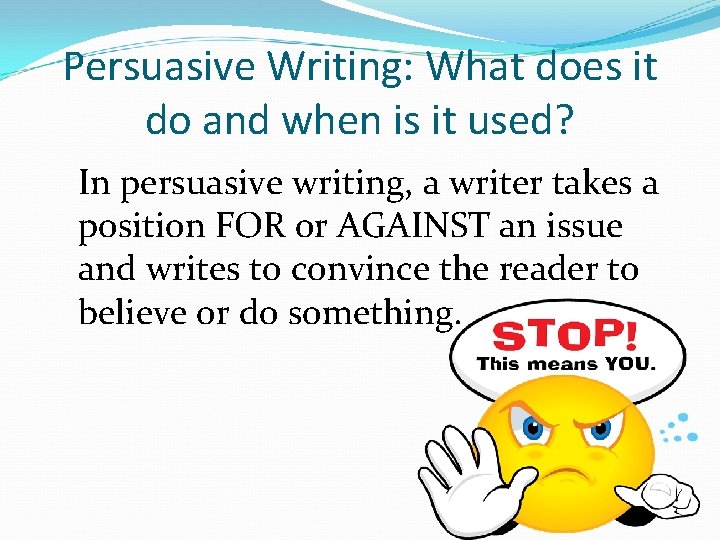 Persuasive Writing: What does it do and when is it used?

In persuasive writing, a writer takes a position FOR or AGAINST an issue and writes to convince the reader to believe or do something.

STOP!
This means YOU.